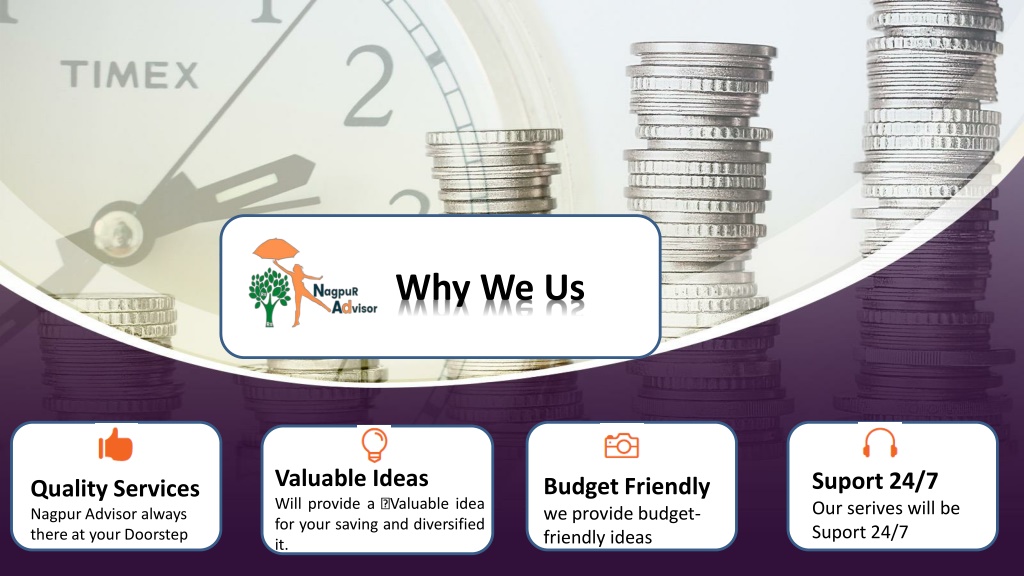 TIMEX

2

NagpuR Advisor

Why We Us

Quality Services
Nagpur Advisor always there at your Doorstep

Valuable Ideas
Will provide a Valuable idea for your saving and diversified it.

Budget Friendly
we provide budget-friendly ideas

Suport 24/7
Our serives will be Suport 24/7